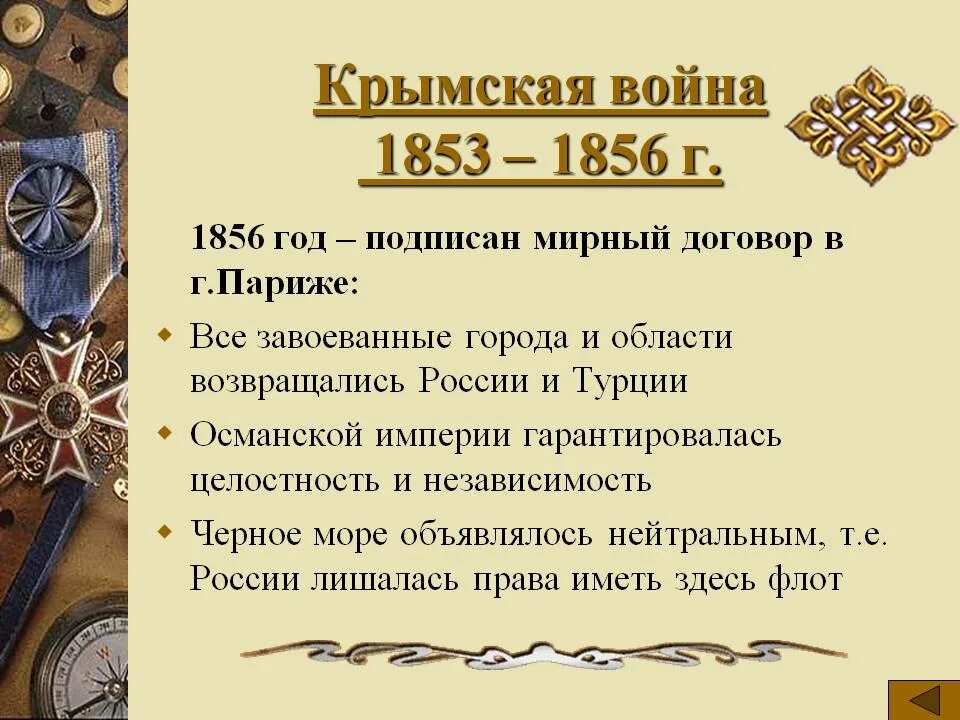 Крымская война
1853 – 1856 г.

1856 год – подписан мирный договор в г.Париже:

- Все завоеванные города и области возвращались России и Турции
- Османской империи гарантировалась целостность и независимость
- Черное море объявлялось нейтральным, т.е. России лишалась права иметь здесь флот